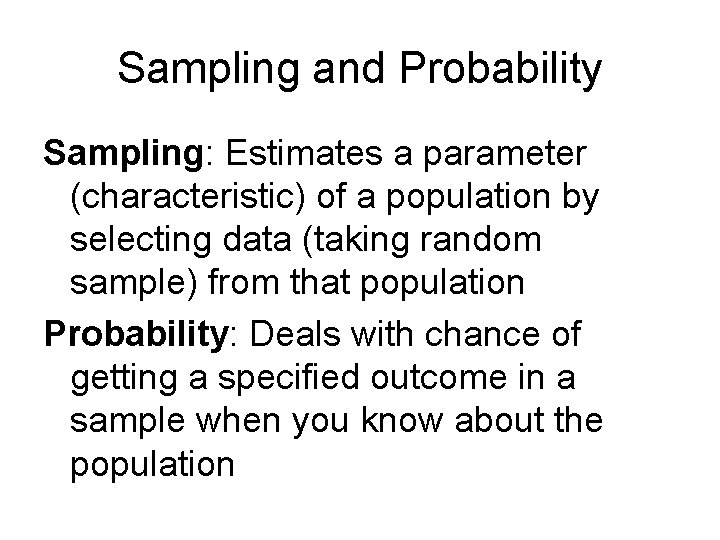 Sampling and Probability

Sampling: Estimates a parameter (characteristic) of a population by selecting data (taking random sample) from that population

Probability: Deals with chance of getting a specified outcome in a sample when you know about the population